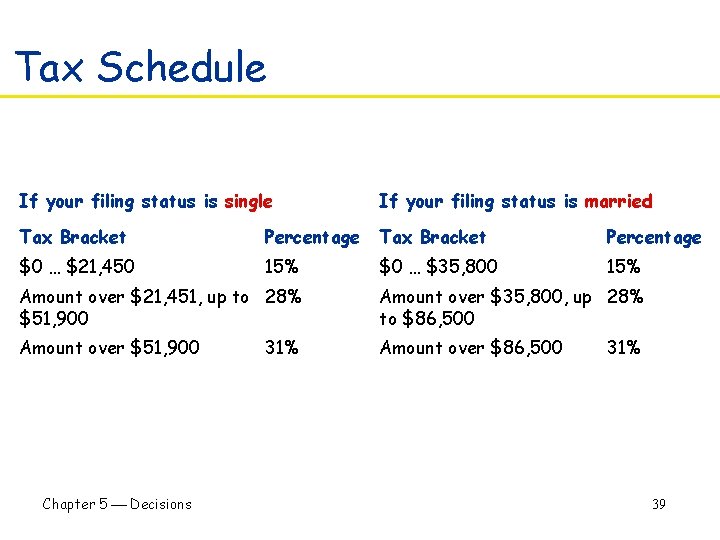 Tax Schedule

If your filing status is single

| Tax Bracket | Percentage |
|---|---|
| \$0 … \$21,450 | 15% |
| Amount over \$21,451, up to \$51,900 | 28% |
| Amount over \$51,900 | 31% |

If your filing status is married

| Tax Bracket | Percentage |
|---|---|
| \$0 … \$35,800 | 15% |
| Amount over \$35,800, up to \$86,500 | 28% |
| Amount over \$86,500 | 31% |

Chapter 5 — Decisions

39